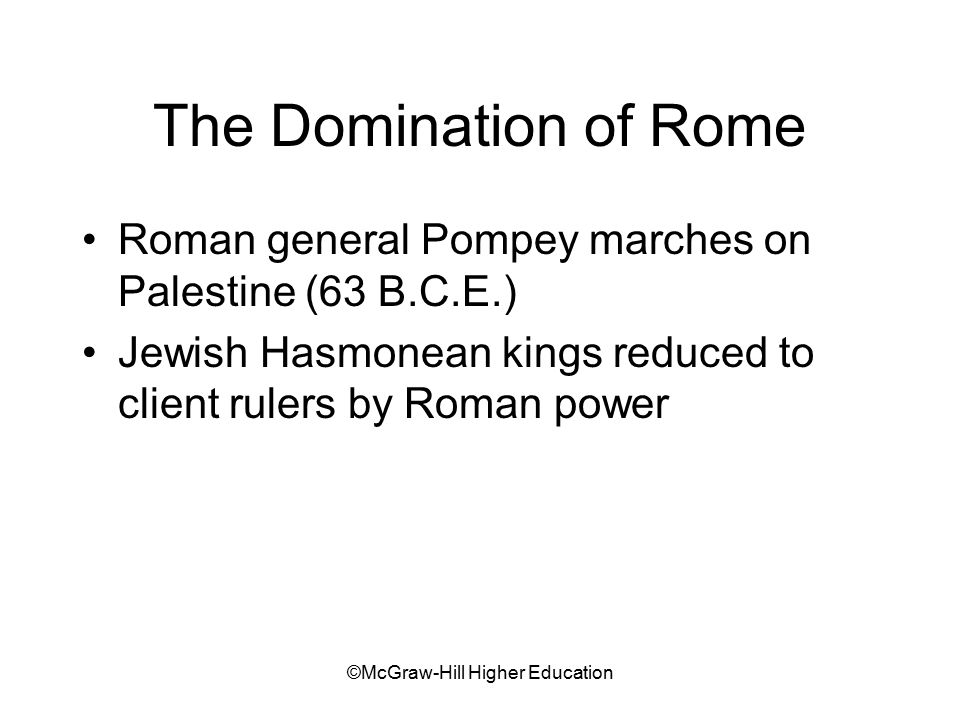 The Domination of Rome

• Roman general Pompey marches on Palestine (63 B.C.E.)

• Jewish Hasmonean kings reduced to client rulers by Roman power

©McGraw-Hill Higher Education